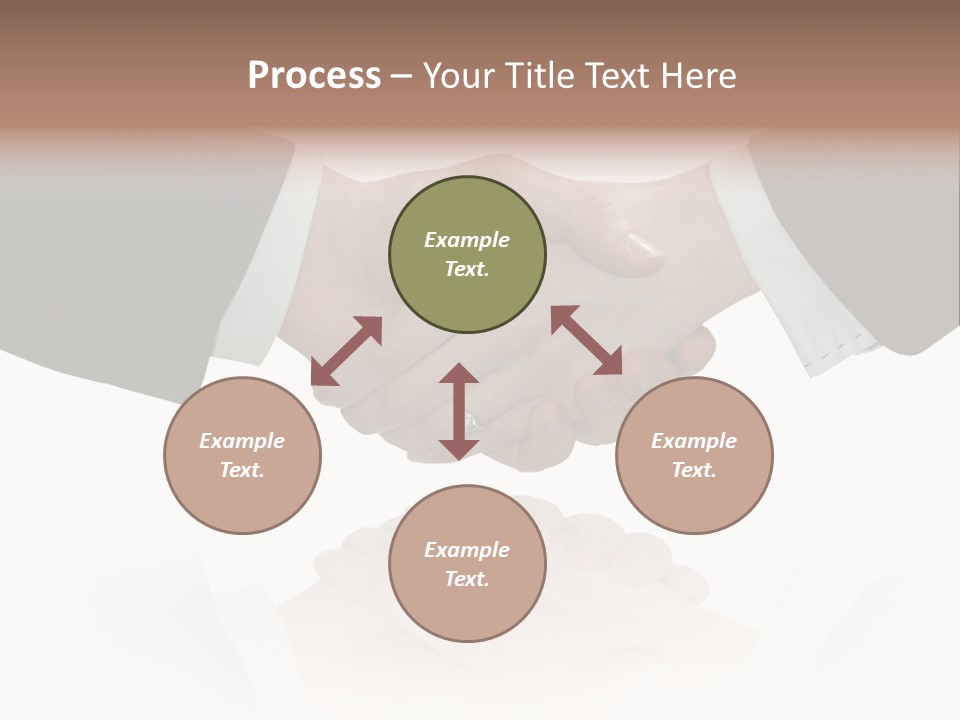 Process – Your Title Text Here

Example Text.

Example Text.

Example Text.

Example Text.